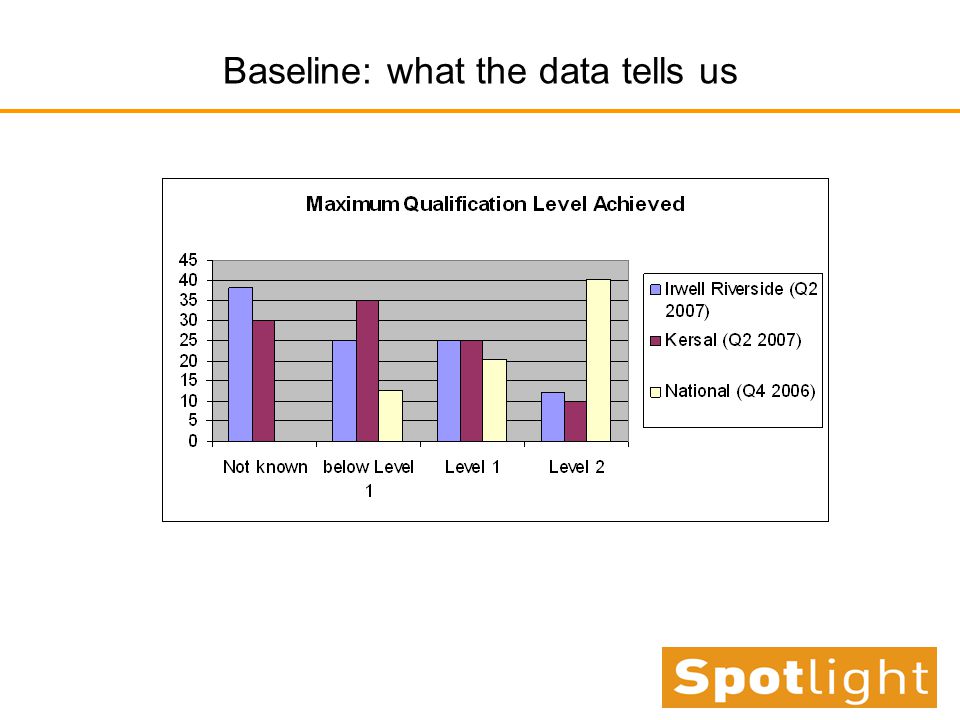 Baseline: what the data tells us

Maximum Qualification Level Achieved

45
40
35
30
25
20
15
10
5
0

Not known
below Level 1
Level 1
Level 2

Irwell Riverside (Q2 2007)
Kersal (Q2 2007)
National (Q4 2006)

Spotlight